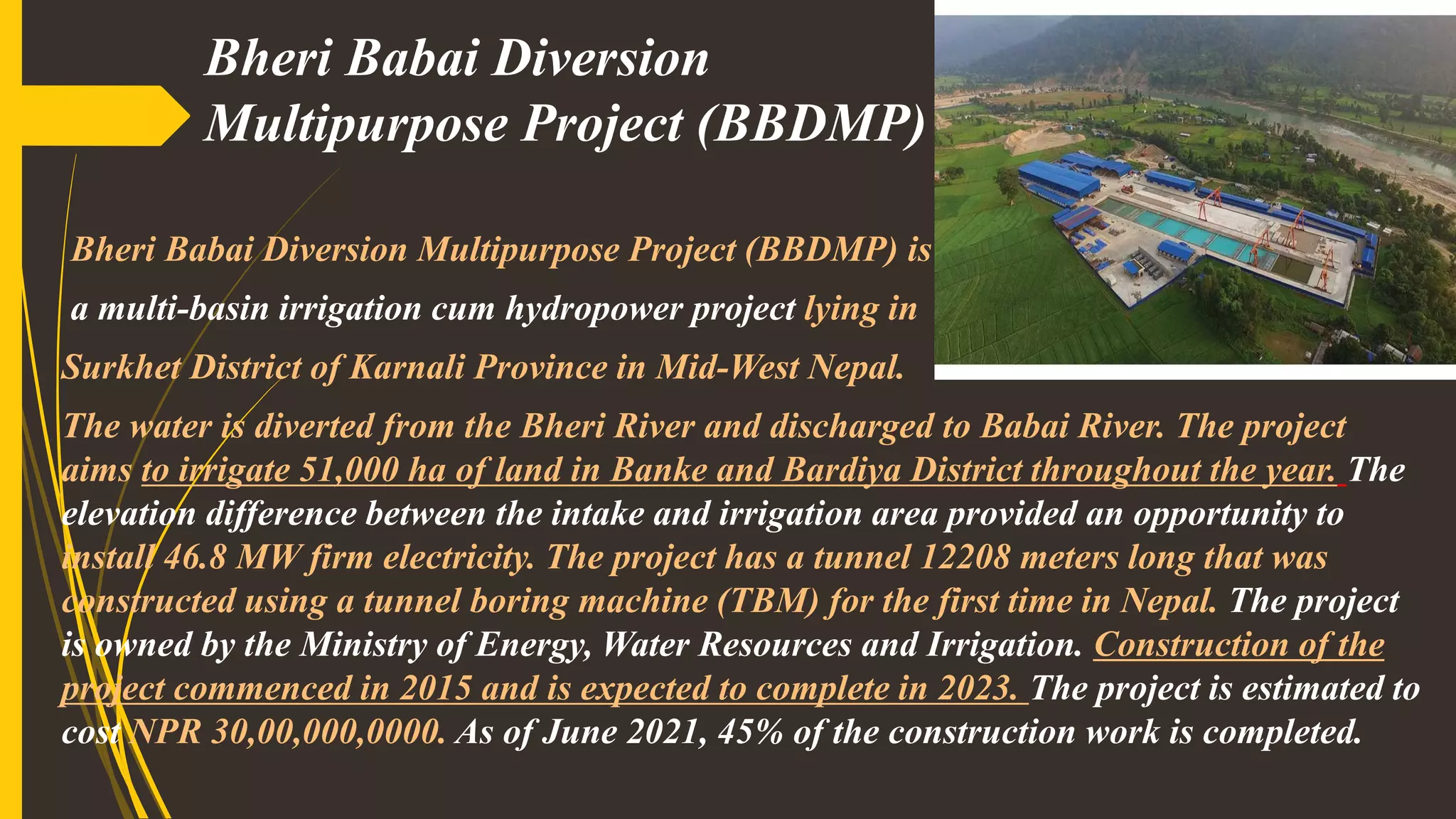 Bheri Babai Diversion Multipurpose Project (BBDMP)

Bheri Babai Diversion Multipurpose Project (BBDMP) is a multi-basin irrigation cum hydropower project lying in Surkhet District of Karnali Province in Mid-West Nepal.

The water is diverted from the Bheri River and discharged to Babai River. The project aims to irrigate 51,000 ha of land in Banke and Bardiya District throughout the year. The elevation difference between the intake and irrigation area provided an opportunity to install 46.8 MW firm electricity. The project has a tunnel 12208 meters long that was constructed using a tunnel boring machine (TBM) for the first time in Nepal. The project is owned by the Ministry of Energy, Water Resources and Irrigation. Construction of the project commenced in 2015 and is expected to complete in 2023. The project is estimated to cost NPR 30,00,000,0000. As of June 2021, 45% of the construction work is completed.